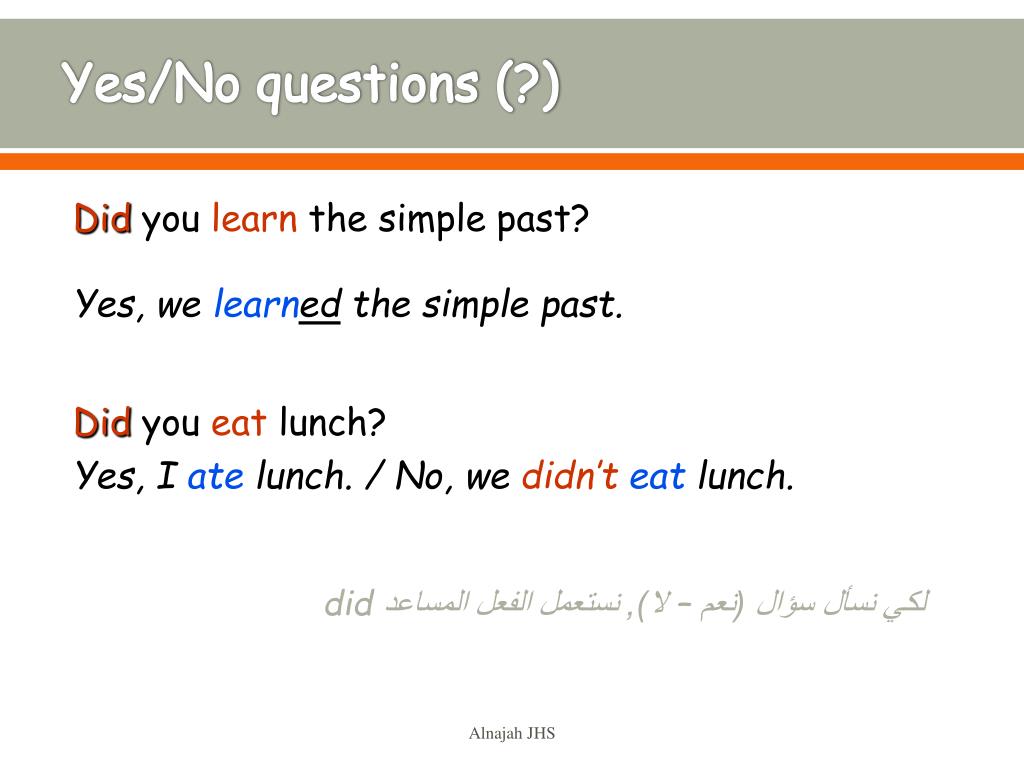 Yes/No questions (?)

Did you learn the simple past?

Yes, we learned the simple past.

Did you eat lunch?
Yes, I ate lunch. / No, we didn't eat lunch.

لكي نسأل سؤال (نعم – لا), نستعمل الفعل المساعد did

Alnajah JHS